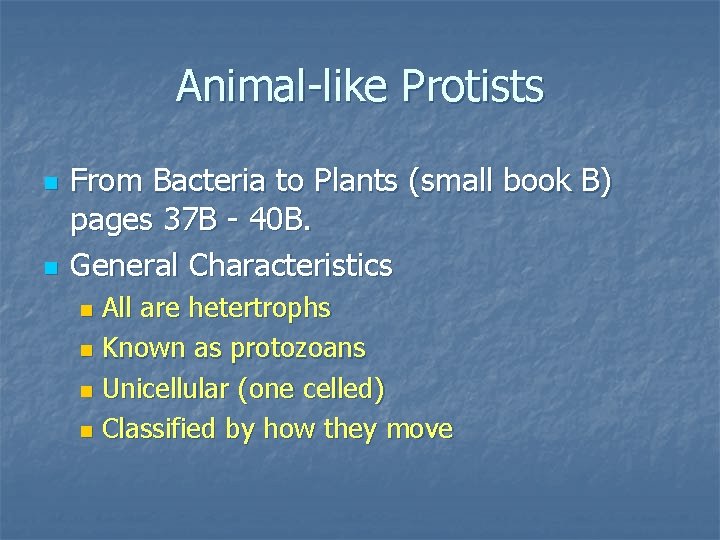 Animal-like Protists

- From Bacteria to Plants (small book B) pages 37B - 40B.
- General Characteristics
  - All are hetertrophs
  - Known as protozoans
  - Unicellular (one celled)
  - Classified by how they move